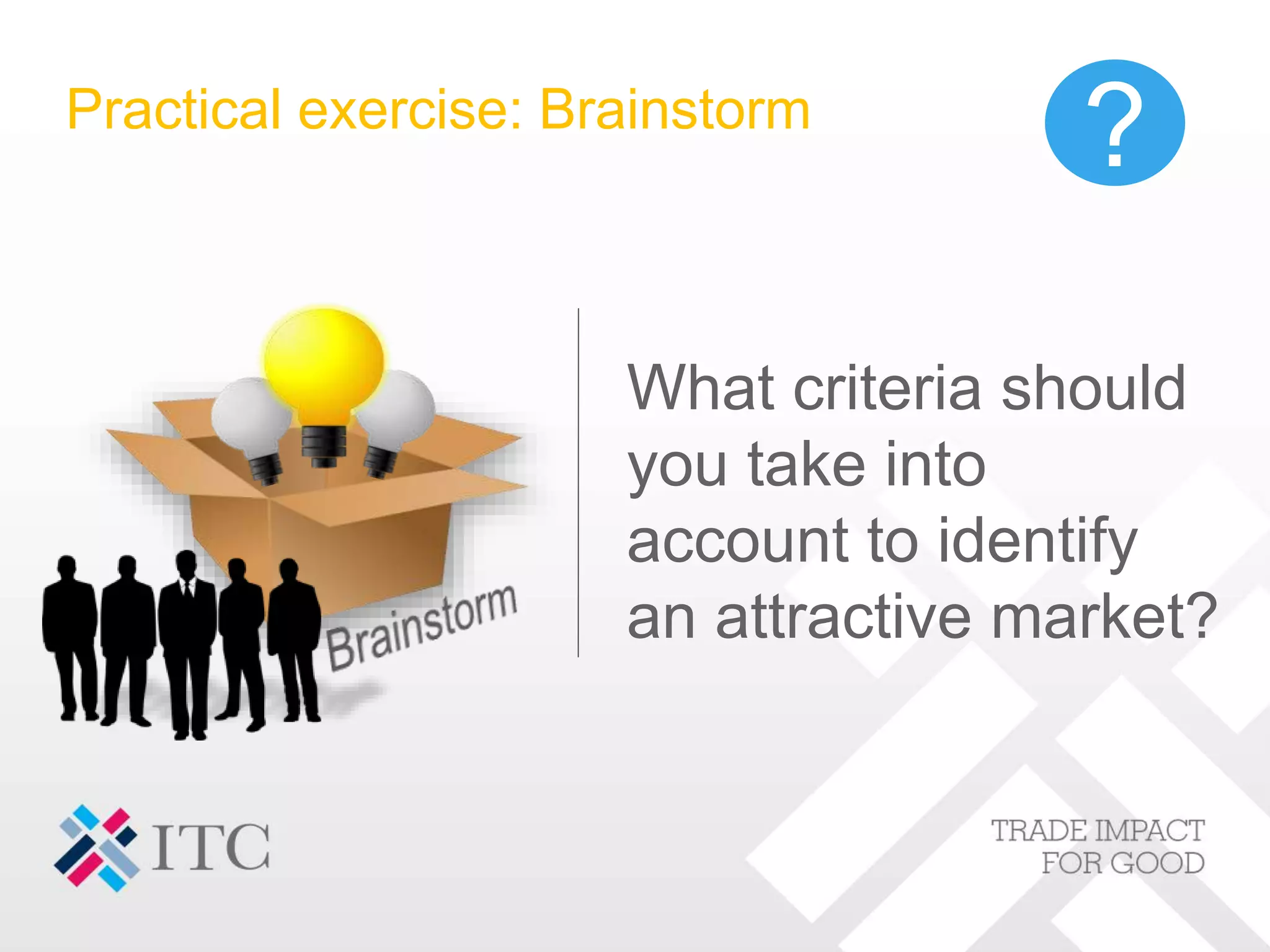 Practical exercise: Brainstorm

?

Brainstorm

What criteria should you take into account to identify an attractive market?

ITC

TRADE IMPACT
FOR GOOD